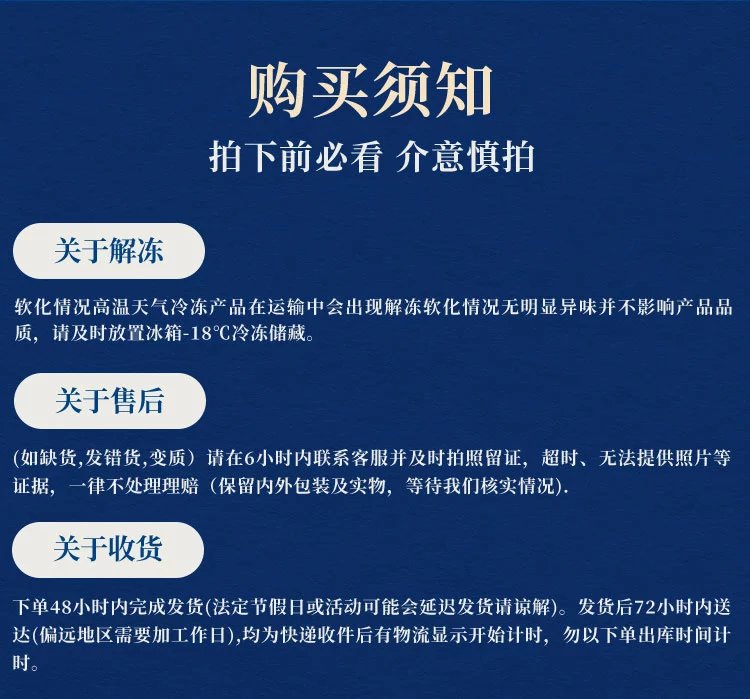 购买须知
拍下前必看 介意慎拍

关于解冻

软化情况高温天气冷冻产品在运输中会出现解冻软化情况无明显异味并不影响产品品质，请及时放置冰箱-18℃冷冻储藏。

关于售后

(如缺货,发错货,变质）请在6小时内联系客服并及时拍照留证，超时、无法提供照片等证据，一律不处理理赔（保留内外包装及实物，等待我们核实情况).

关于收货

下单48小时内完成发货(法定节假日或活动可能会延迟发货请谅解)。发货后72小时内送达(偏远地区需要加工作日),均为快递收件后有物流显示开始计时，勿以下单出库时间计时。